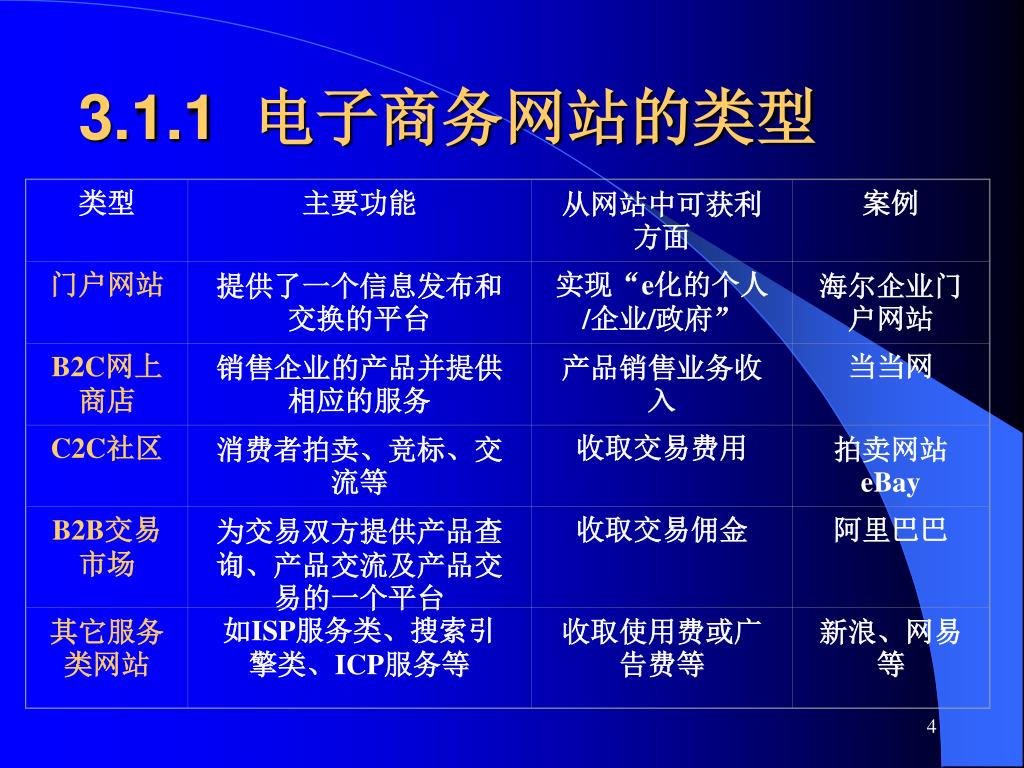 3.1.1 电子商务网站的类型

| 类型 | 主要功能 | 从网站中可获利方面 | 案例 |
|---|---|---|---|
| 门户网站 | 提供了一个信息发布和交换的平台 | 实现“e化的个人/企业/政府” | 海尔企业门户网站 |
| B2C网上商店 | 销售企业的产品并提供相应的服务 | 产品销售业务收入 | 当当网 |
| C2C社区 | 消费者拍卖、竞标、交流等 | 收取交易费用 | 拍卖网站eBay |
| B2B交易市场 | 为交易双方提供产品查询、产品交流及产品交易的一个平台 | 收取交易佣金 | 阿里巴巴 |
| 其它服务类网站 | 如ISP服务类、搜索引擎类、ICP服务等 | 收取使用费或广告费等 | 新浪、网易等 |

4